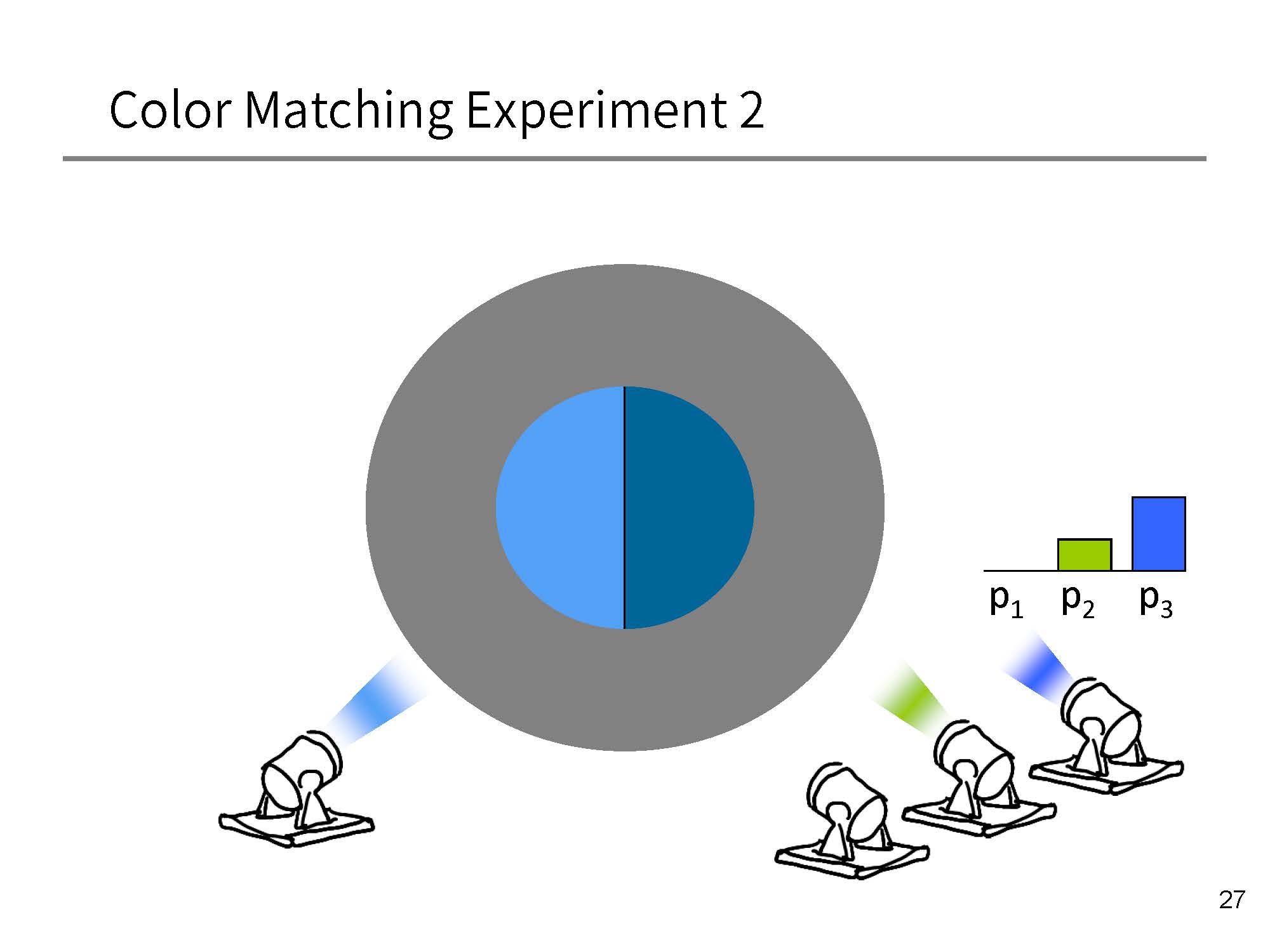 Color Matching Experiment 2

$p_1$ $p_2$ $p_3$

27